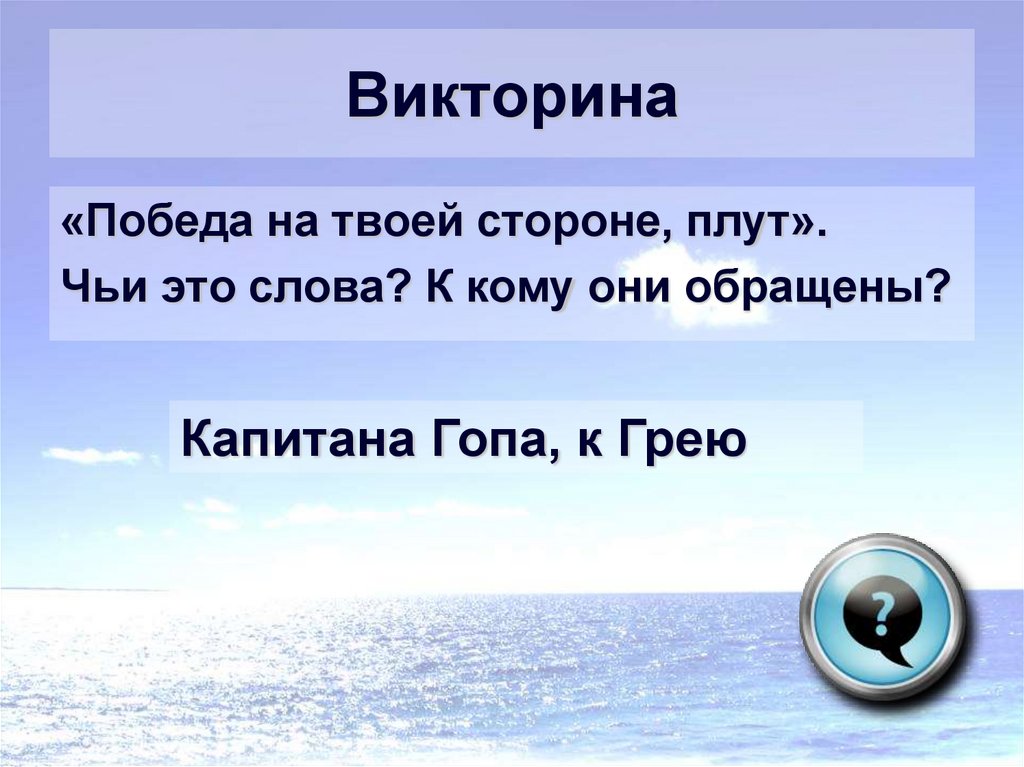 Викторина

«Победа на твоей стороне, плут».
Чьи это слова? К кому они обращены?

Капитана Гопа, к Грею

?